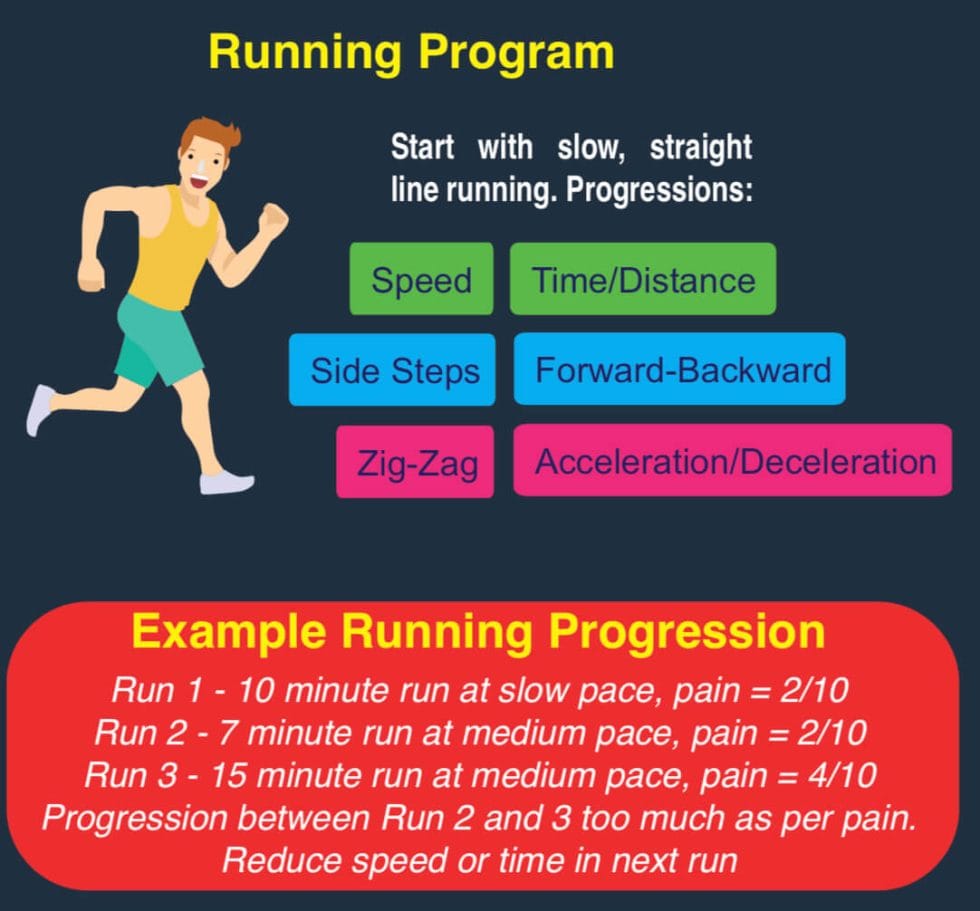 Running Program

Start with slow, straight line running. Progressions:

Speed

Time/Distance

Side Steps

Forward-Backward

Zig-Zag

Acceleration/Deceleration

Example Running Progression

Run 1 - 10 minute run at slow pace, pain = 2/10
Run 2 - 7 minute run at medium pace, pain = 2/10
Run 3 - 15 minute run at medium pace, pain = 4/10
Progression between Run 2 and 3 too much as per pain.
Reduce speed or time in next run